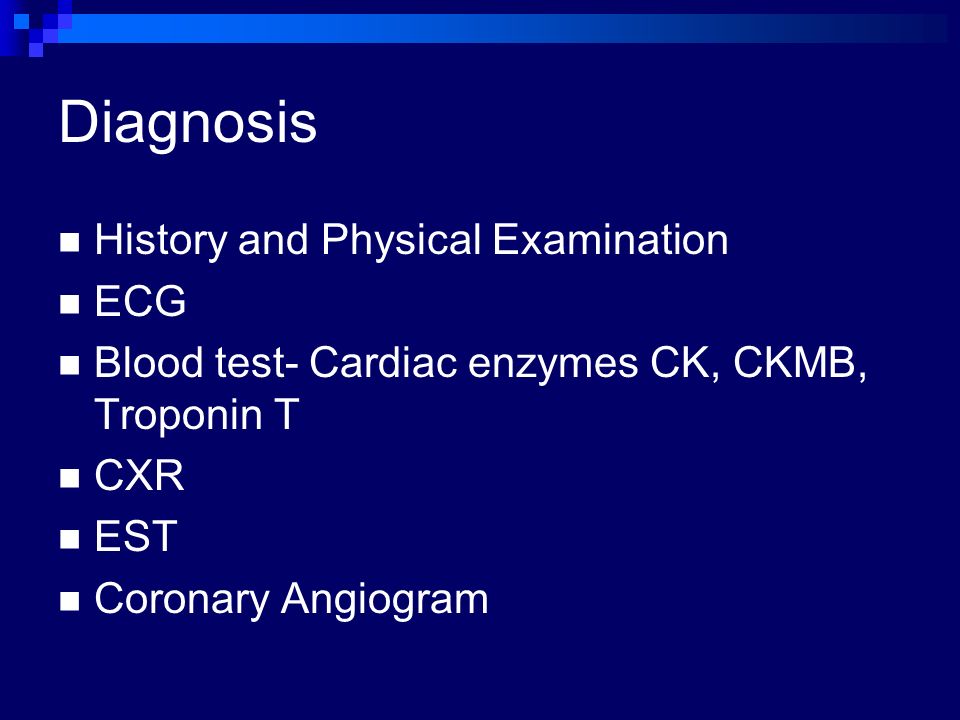 Diagnosis

- History and Physical Examination
- ECG
- Blood test- Cardiac enzymes CK, CKMB, Troponin T
- CXR
- EST
- Coronary Angiogram